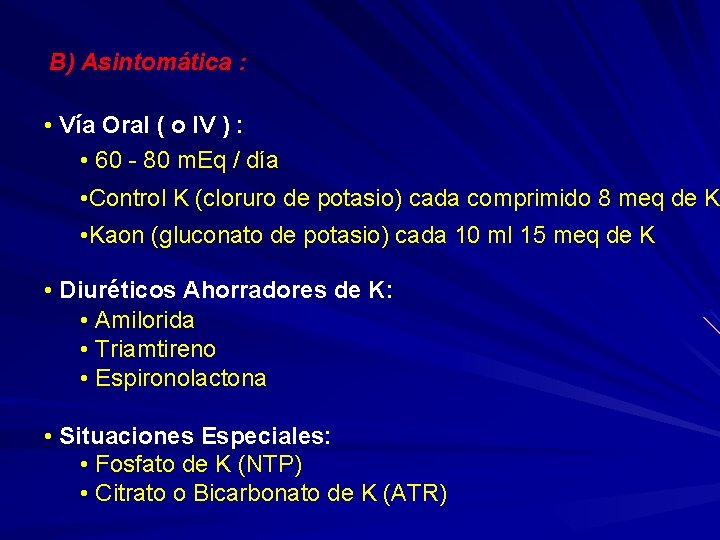 B) Asintomática :

• Vía Oral ( o IV ) :

• 60 - 80 mEq / día

•Control K (cloruro de potasio) cada comprimido 8 meq de K

•Kaon (gluconato de potasio) cada 10 ml 15 meq de K

• Diuréticos Ahorradores de K:

• Amilorida
• Triamtireno
• Espironolactona

• Situaciones Especiales:

• Fosfato de K (NTP)
• Citrato o Bicarbonato de K (ATR)